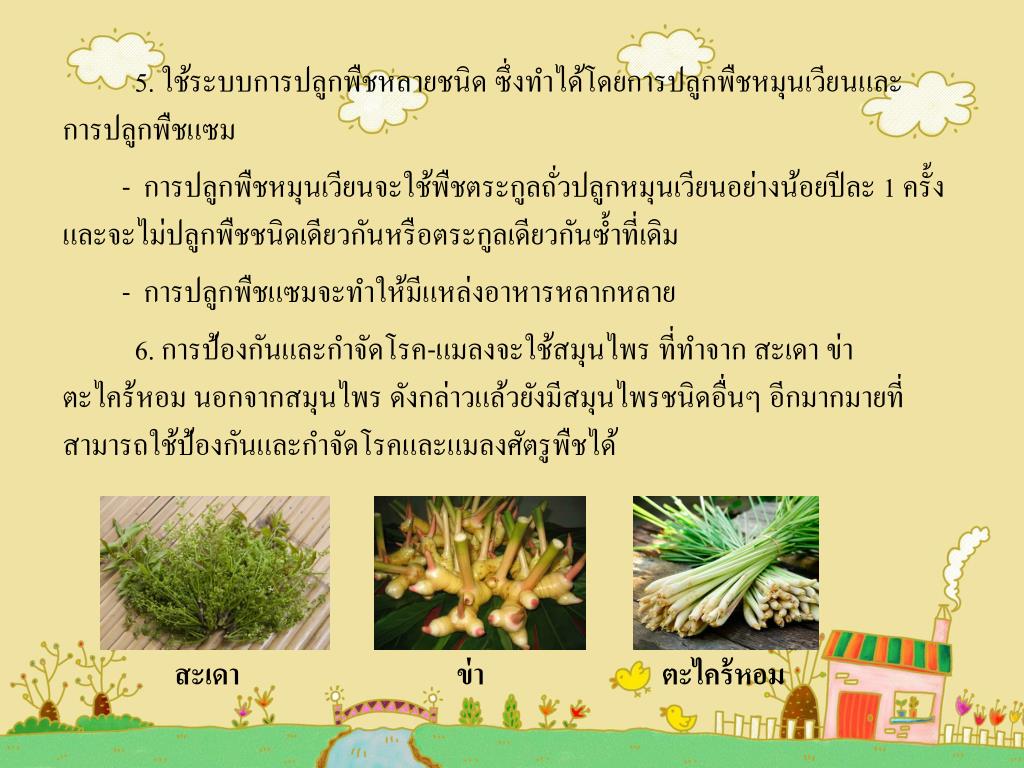 5. ใช้ระบบการปลูกพืชหลายชนิด ซึ่งทำได้โดยการปลูกพืชหมุนเวียนและการปลูกพืชแซม

- การปลูกพืชหมุนเวียนจะใช้พืชตระกูลถั่วปลูกหมุนเวียนอย่างน้อยปีละ 1 ครั้ง และจะไม่ปลูกพืชชนิดเดียวกันหรือตระกูลเดียวกันซ้ำที่เดิม

- การปลูกพืชแซมจะทำให้มีแหล่งอาหารหลากหลาย

6. การป้องกันและกำจัดโรค-แมลงจะใช้สมุนไพร ที่ทำจาก สะเดา ข่า ตะไคร้หอม นอกจากสมุนไพร ดังกล่าวแล้วยังมีสมุนไพรชนิดอื่นๆ อีกมากมายที่สามารถใช้ป้องกันและกำจัดโรคและแมลงศัตรูพืชได้

สะเดา

ข่า

ตะไคร้หอม